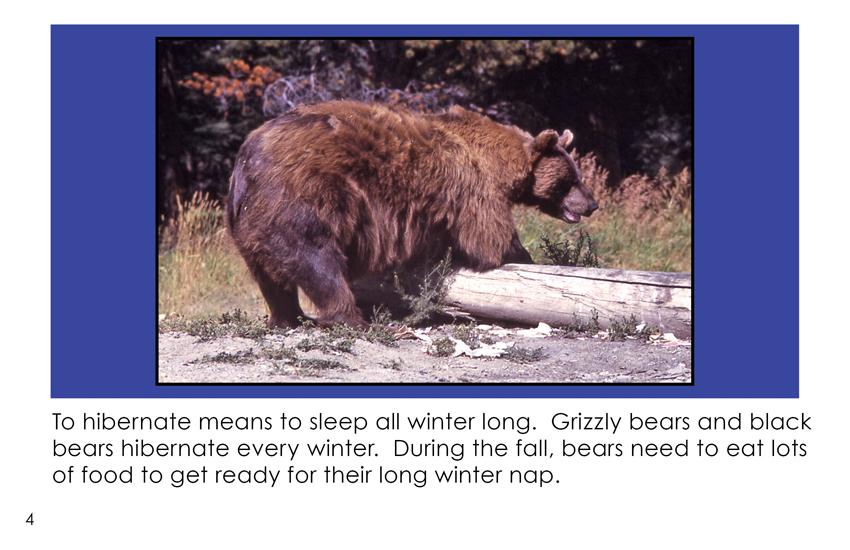 To hibernate means to sleep all winter long.  Grizzly bears and black bears hibernate every winter.  During the fall, bears need to eat lots of food to get ready for their long winter nap.

4